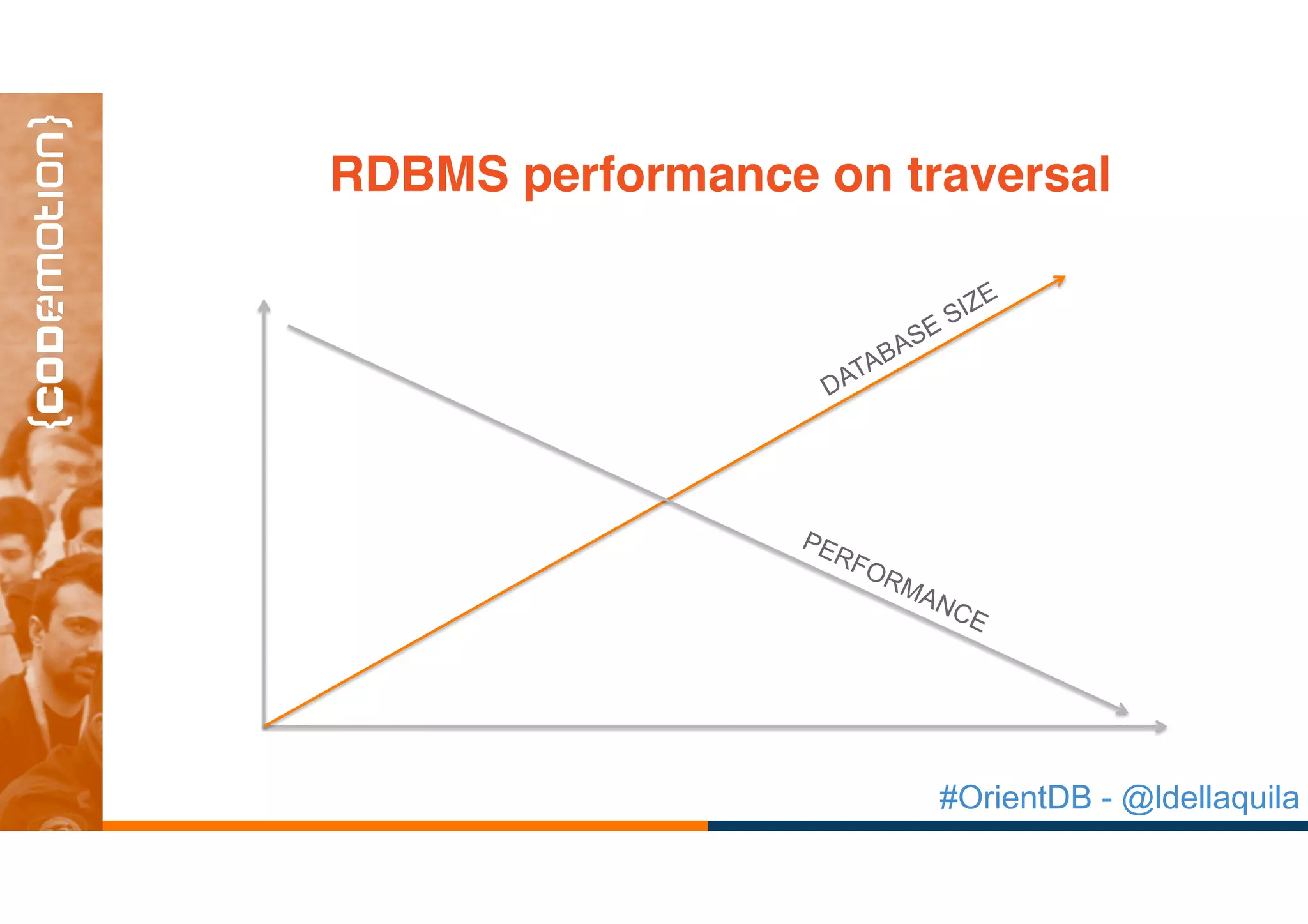 {codemotion}

RDBMS performance on traversal

DATABASE SIZE

PERFORMANCE

#OrientDB - @ldellaquila